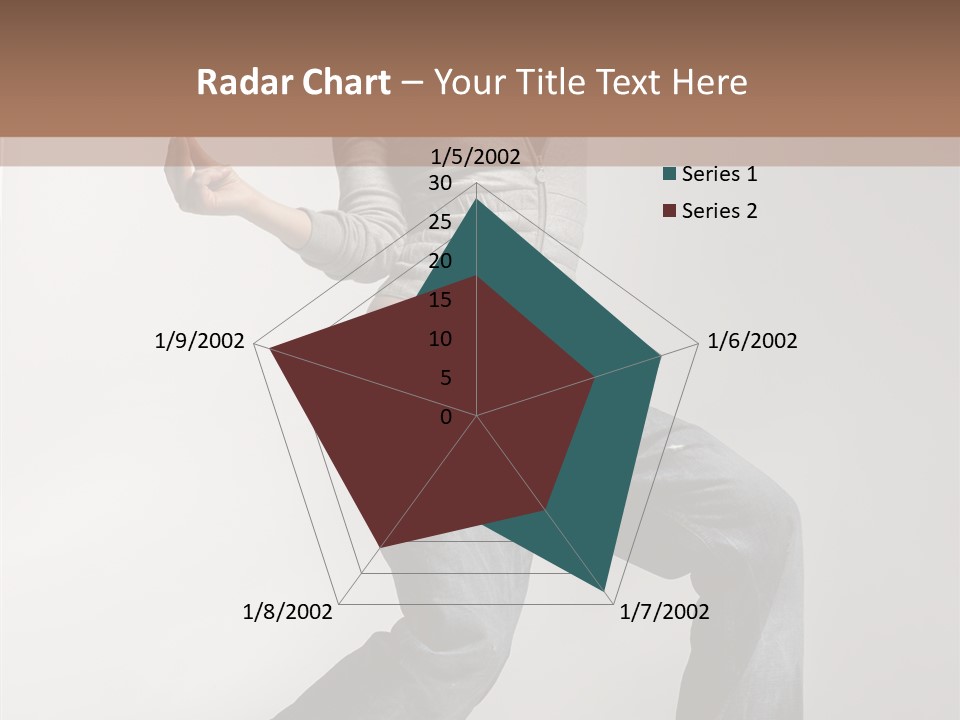 Radar Chart – Your Title Text Here

1/5/2002
30
25
20
15
10
5
0
1/6/2002
1/7/2002
1/8/2002
1/9/2002

Series 1
Series 2